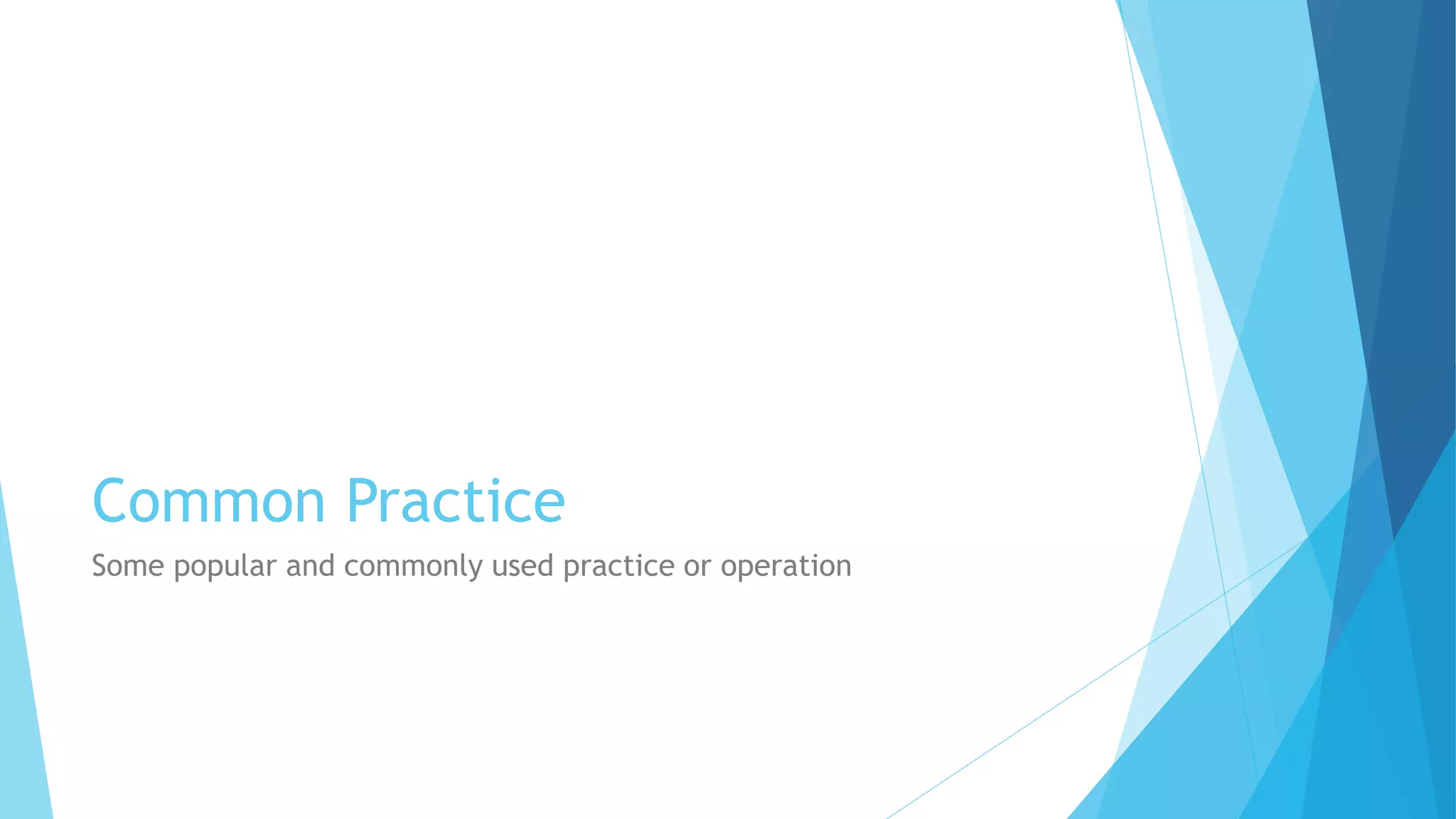 Common Practice

Some popular and commonly used practice or operation